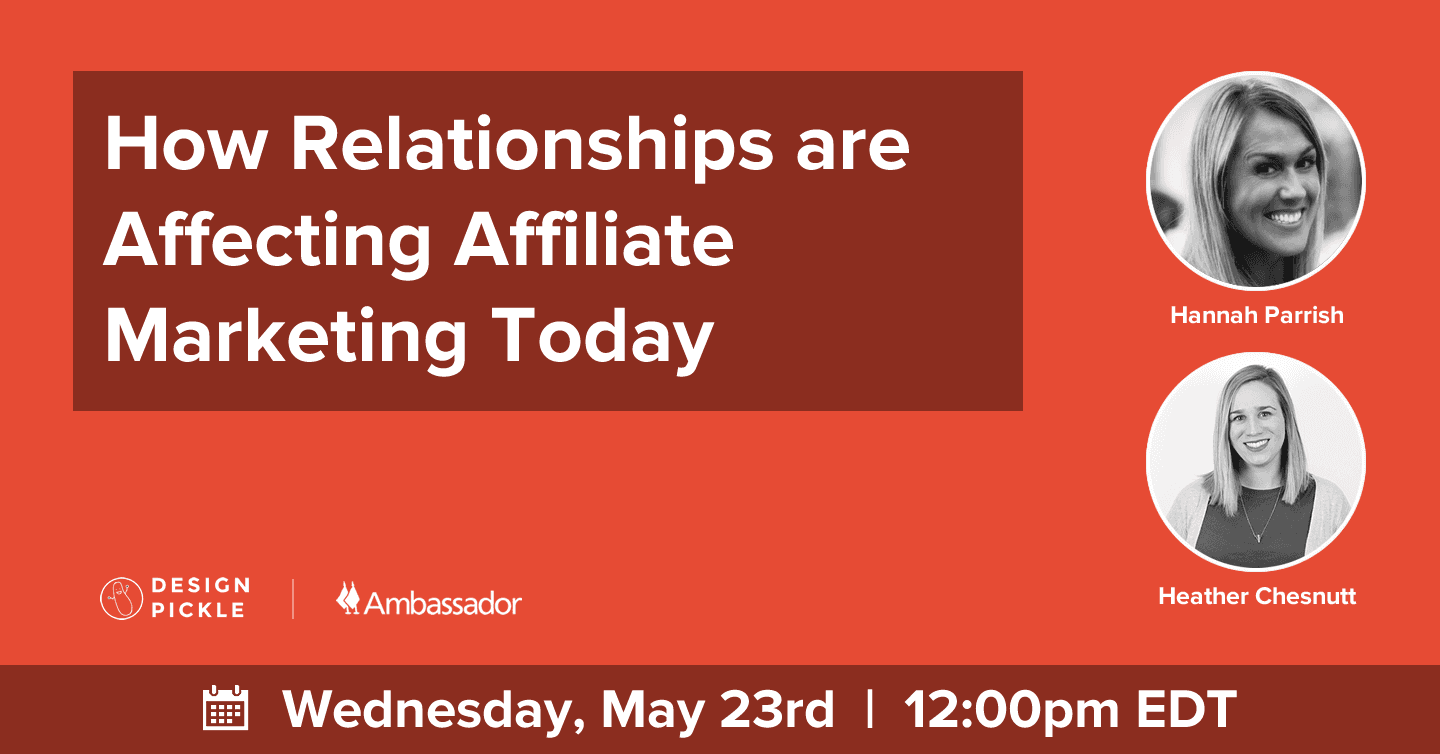 How Relationships are Affecting Affiliate Marketing Today

Hannah Parrish

Heather Chesnutt

DESIGN PICKLE | Ambassador

Wednesday, May 23rd | 12:00pm EDT